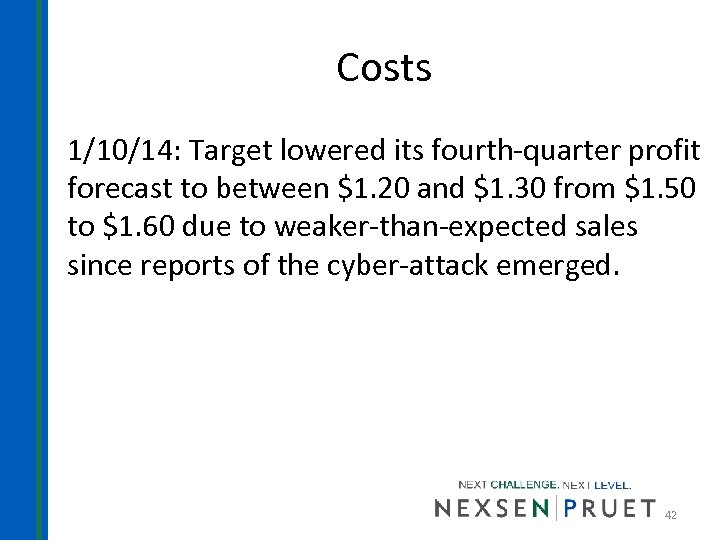 Costs

1/10/14: Target lowered its fourth-quarter profit forecast to between \$1.20 and \$1.30 from \$1.50 to \$1.60 due to weaker-than-expected sales since reports of the cyber-attack emerged.

NEXT CHALLENGE. NEXT LEVEL.

NEXSEN | PRUET

42